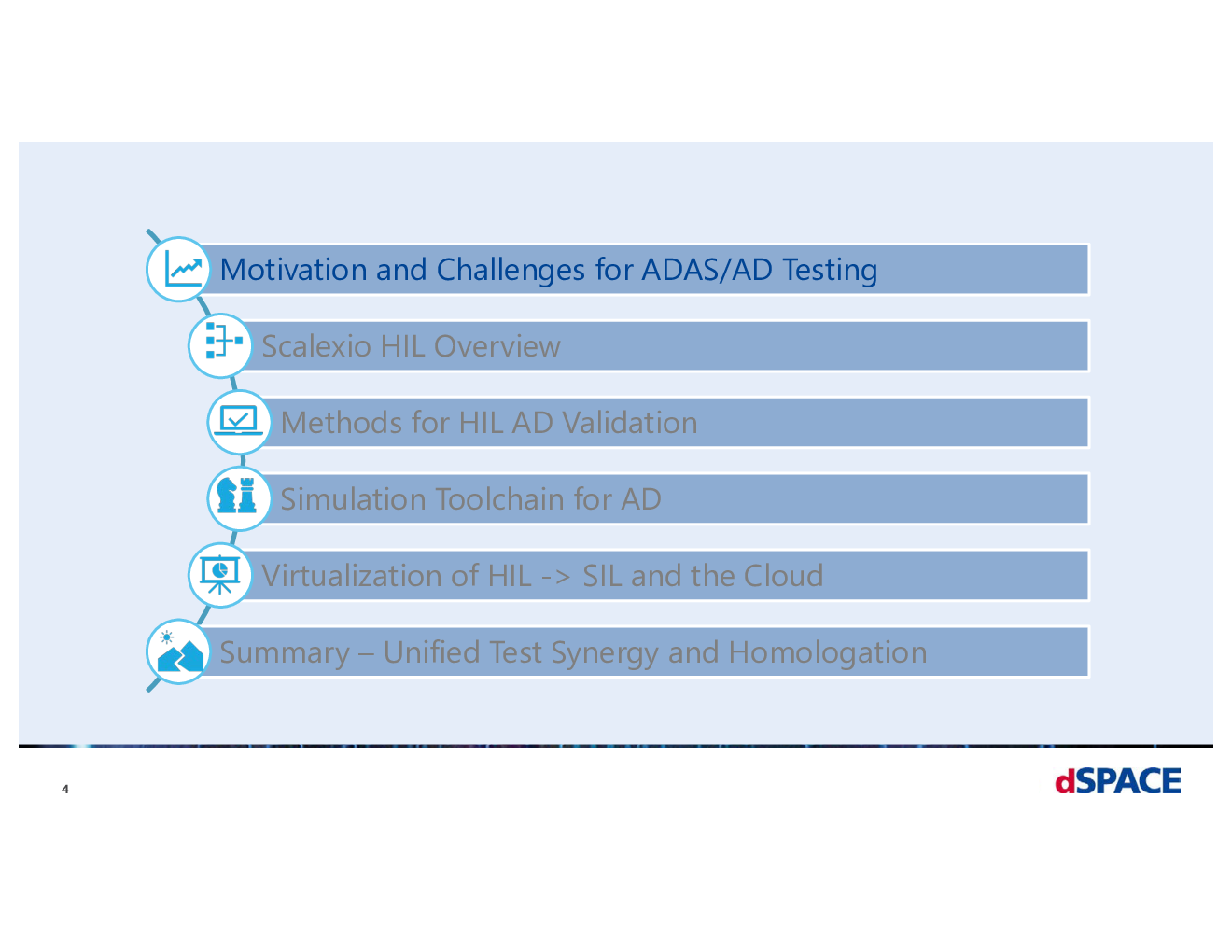 Motivation and Challenges for ADAS/AD Testing

Scalexio HIL Overview

Methods for HIL AD Validation

Simulation Toolchain for AD

Virtualization of HIL -> SIL and the Cloud

Summary – Unified Test Synergy and Homologation

4

dSPACE